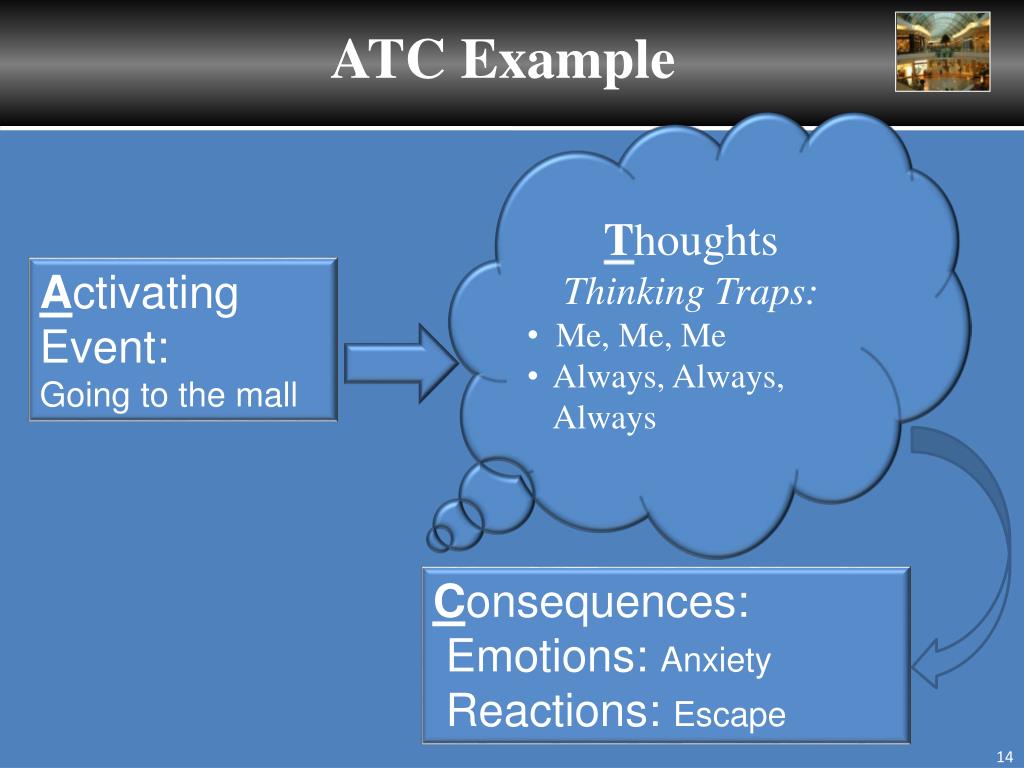 ATC Example

Activating Event:
Going to the mall

Thoughts
Thinking Traps:
• Me, Me, Me
• Always, Always, Always

Consequences:
Emotions: Anxiety
Reactions: Escape

14